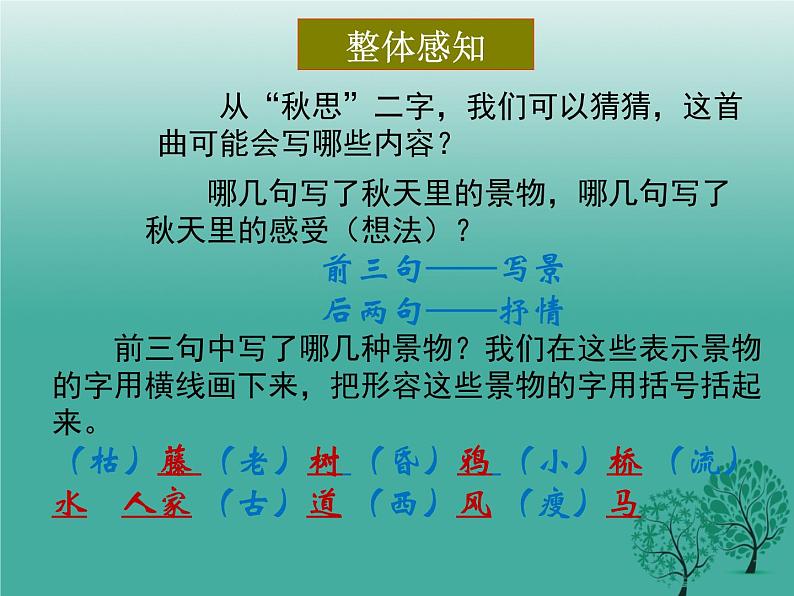 整体感知

从“秋思”二字，我们可以猜猜，这首曲可能会写哪些内容？

哪几句写了秋天里的景物，哪几句写了秋天里的感受（想法）？

前三句——写景

后两句——抒情

前三句中写了哪几种景物？我们在这些表示景物的字用横线画下来，把形容这些景物的字用括号括起来。

（枯）藤（老）树（昏）鸦（小）桥（流）水 人家（古）道（西）风（瘦）马